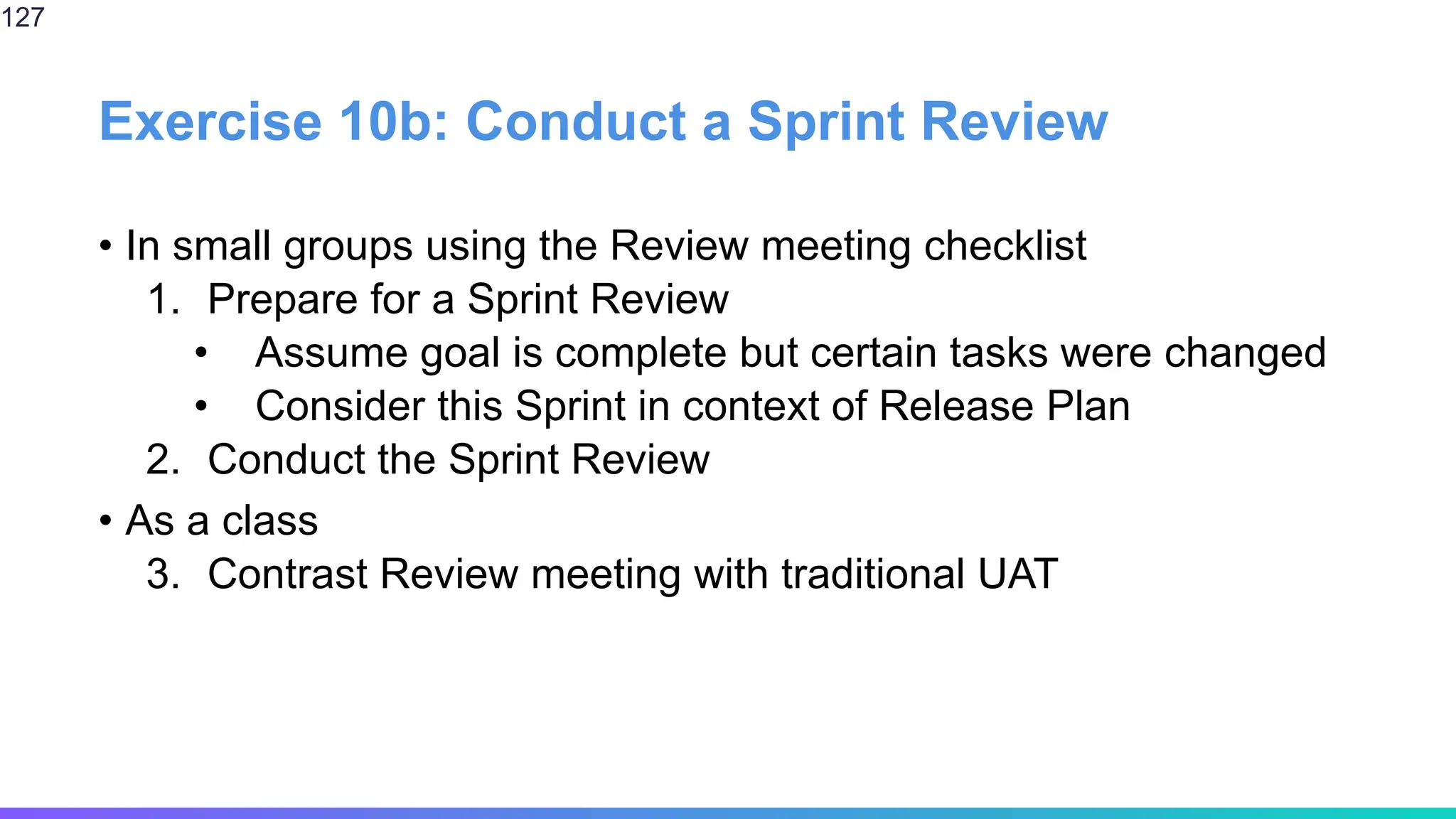 127

Exercise 10b: Conduct a Sprint Review

• In small groups using the Review meeting checklist
1. Prepare for a Sprint Review
• Assume goal is complete but certain tasks were changed
• Consider this Sprint in context of Release Plan
2. Conduct the Sprint Review
• As a class
3. Contrast Review meeting with traditional UAT